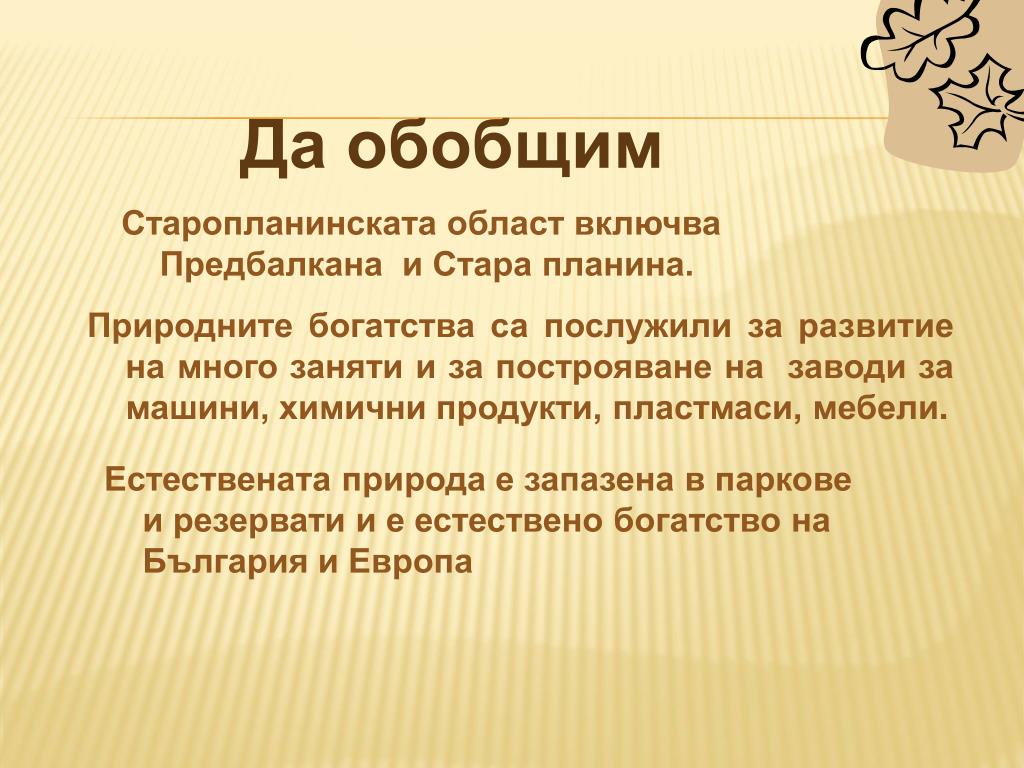 Да обобщим

Старопланинската област включва Предбалкана и Стара планина.

Природните богатства са послужили за развитие на много заняти и за построяване на заводи за машини, химични продукти, пластмаси, мебели.

Естествената природа е запазена в паркове и резервати и е естествено богатство на България и Европа